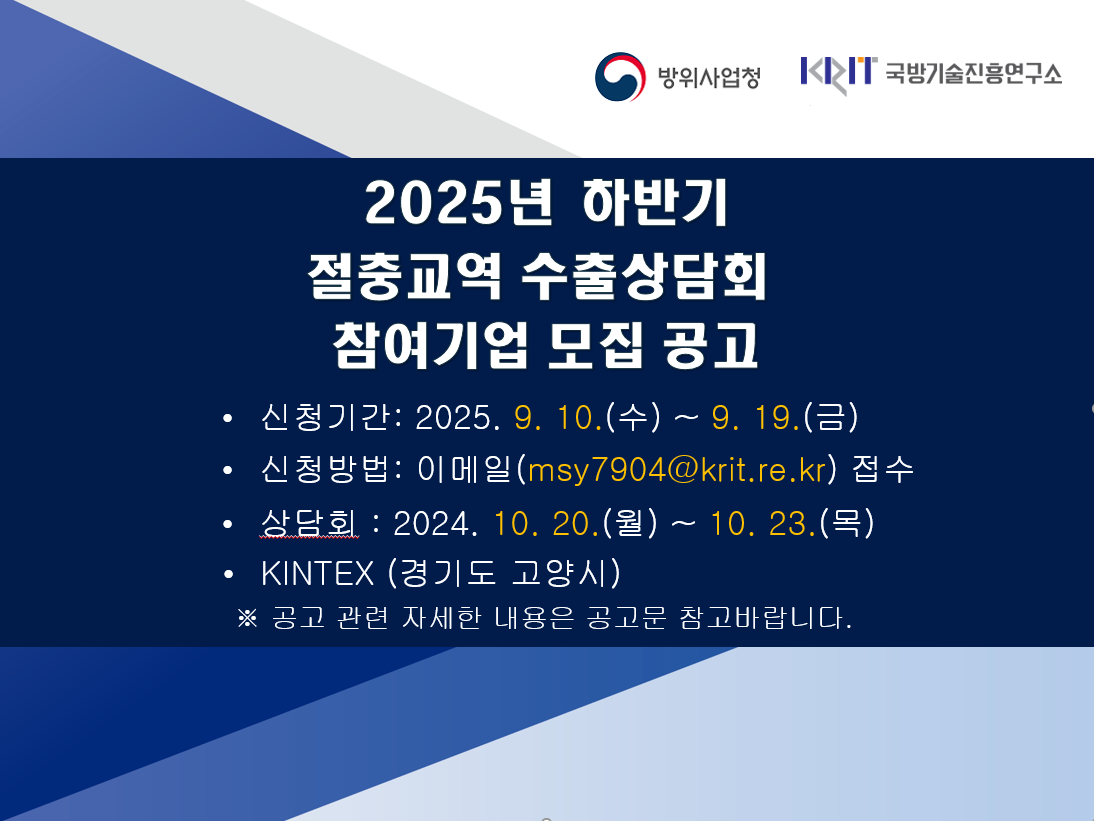 방위사업청

KRIT 국방기술진흥연구소

2025년 하반기
절충교역 수출상담회
참여기업 모집 공고

• 신청기간: 2025. 9. 10.(수) ~ 9. 19.(금)
• 신청방법: 이메일(msy7904@krit.re.kr) 접수
• 상담회 : 2024. 10. 20.(월) ~ 10. 23.(목)
• KINTEX (경기도 고양시)
※ 공고 관련 자세한 내용은 공고문 참고바랍니다.